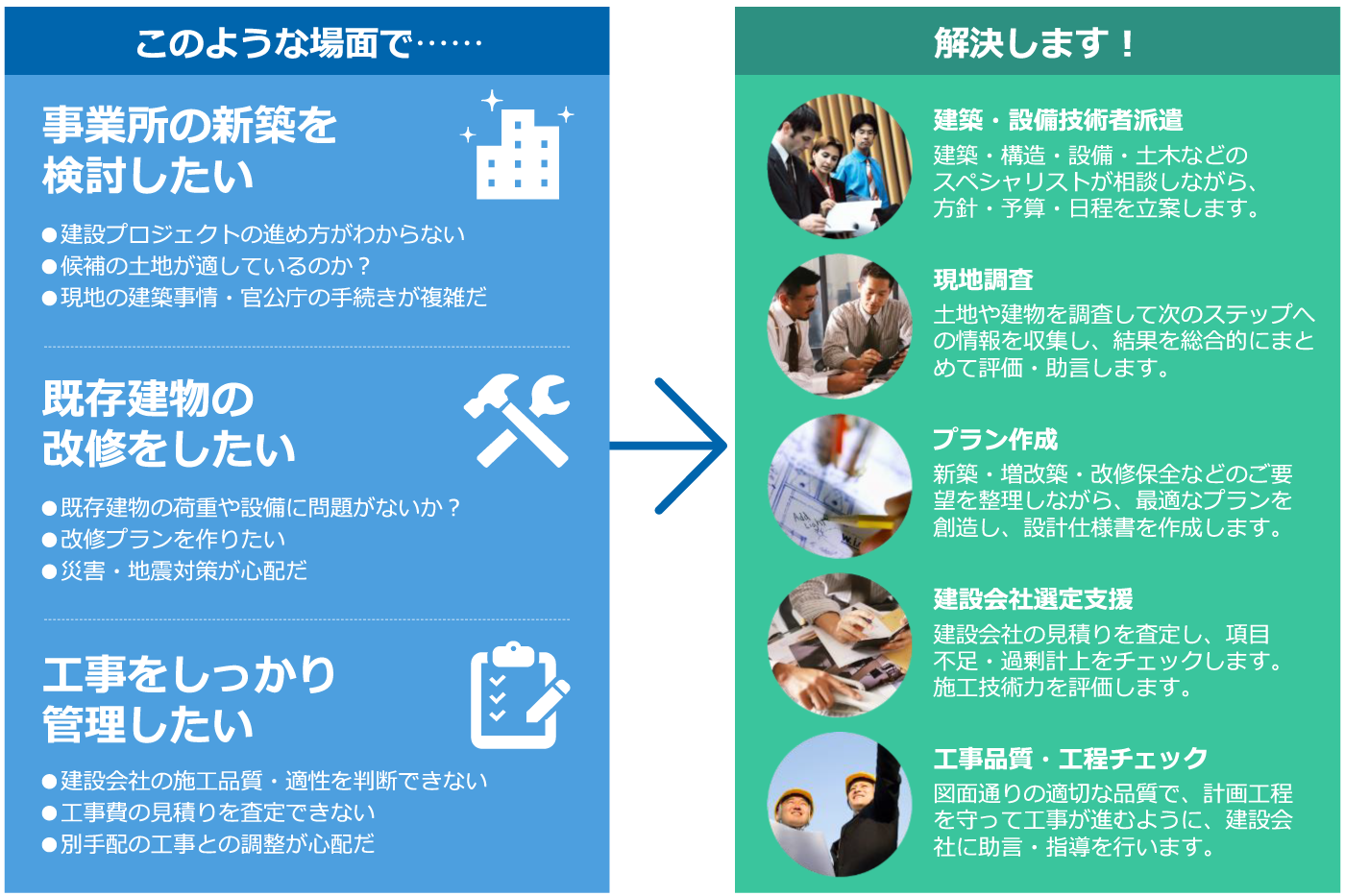 このような場面で……

事業所の新築を検討したい

●建設プロジェクトの進め方がわからない
●候補の土地が適しているのか？
●現地の建築事情・官公庁の手続きが複雑だ

既存建物の改修をしたい

●既存建物の荷重や設備に問題がないか？
●改修プランを作りたい
●災害・地震対策が心配だ

工事をしっかり管理したい

●建設会社の施工品質・適性を判断できない
●工事費の見積りを査定できない
●別手配の工事との調整が心配だ

解決します！

建築・設備技術者派遣
建築・構造・設備・土木などのスペシャリストが相談しながら、方針・予算・日程を立案します。

現地調査
土地や建物を調査して次のステップへの情報を収集し、結果を総合的にまとめて評価・助言します。

プラン作成
新築・増改築・改修保全などのご要望を整理しながら、最適なプランを創造し、設計仕様書を作成します。

建設会社選定支援
建設会社の見積りを査定し、項目不足・過剰計上をチェックします。施工技術力を評価します。

工事品質・工程チェック
図面通りの適切な品質で、計画工程を守って工事が進むように、建設会社に助言・指導を行います。